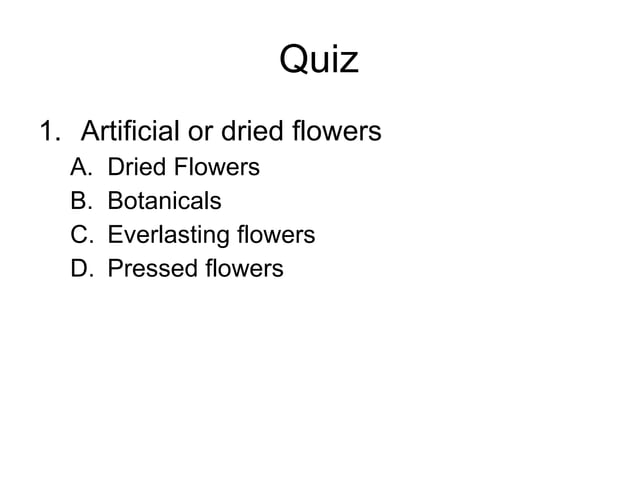 Quiz

1. Artificial or dried flowers
A. Dried Flowers
B. Botanicals
C. Everlasting flowers
D. Pressed flowers